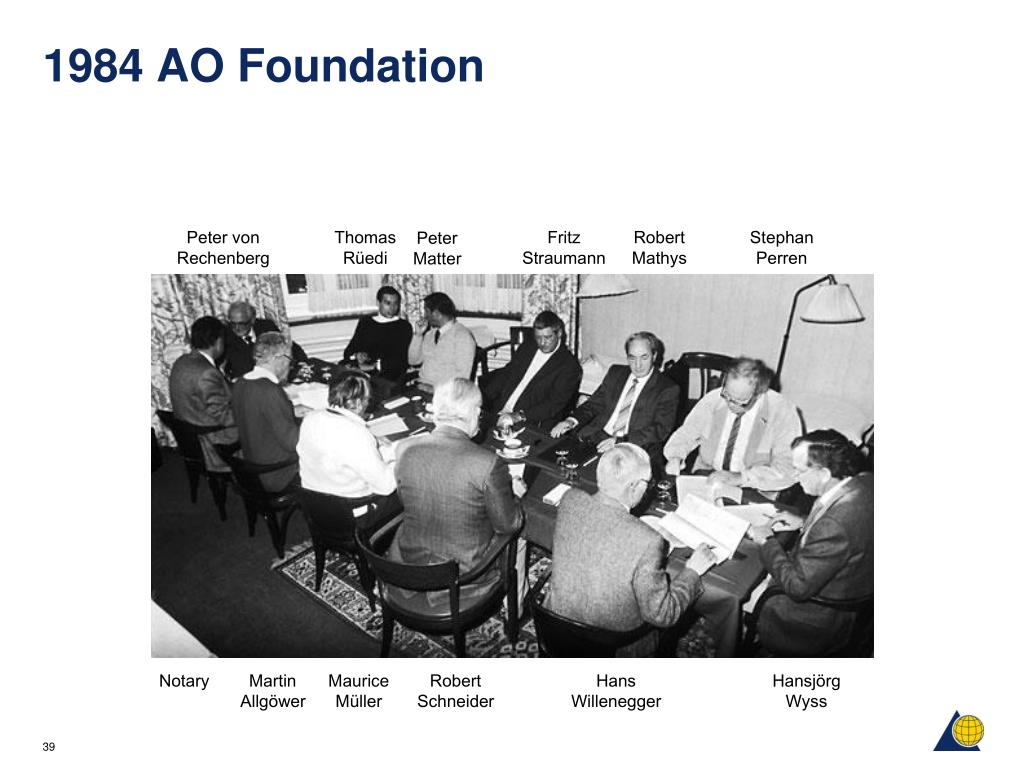 1984 AO Foundation

Peter von Rechenberg

Thomas Rüedi

Peter Matter

Fritz Straumann

Robert Mathys

Stephan Perren

Notary

Martin Allgöwer

Maurice Müller

Robert Schneider

Hans Willenegger

Hansjörg Wyss

39